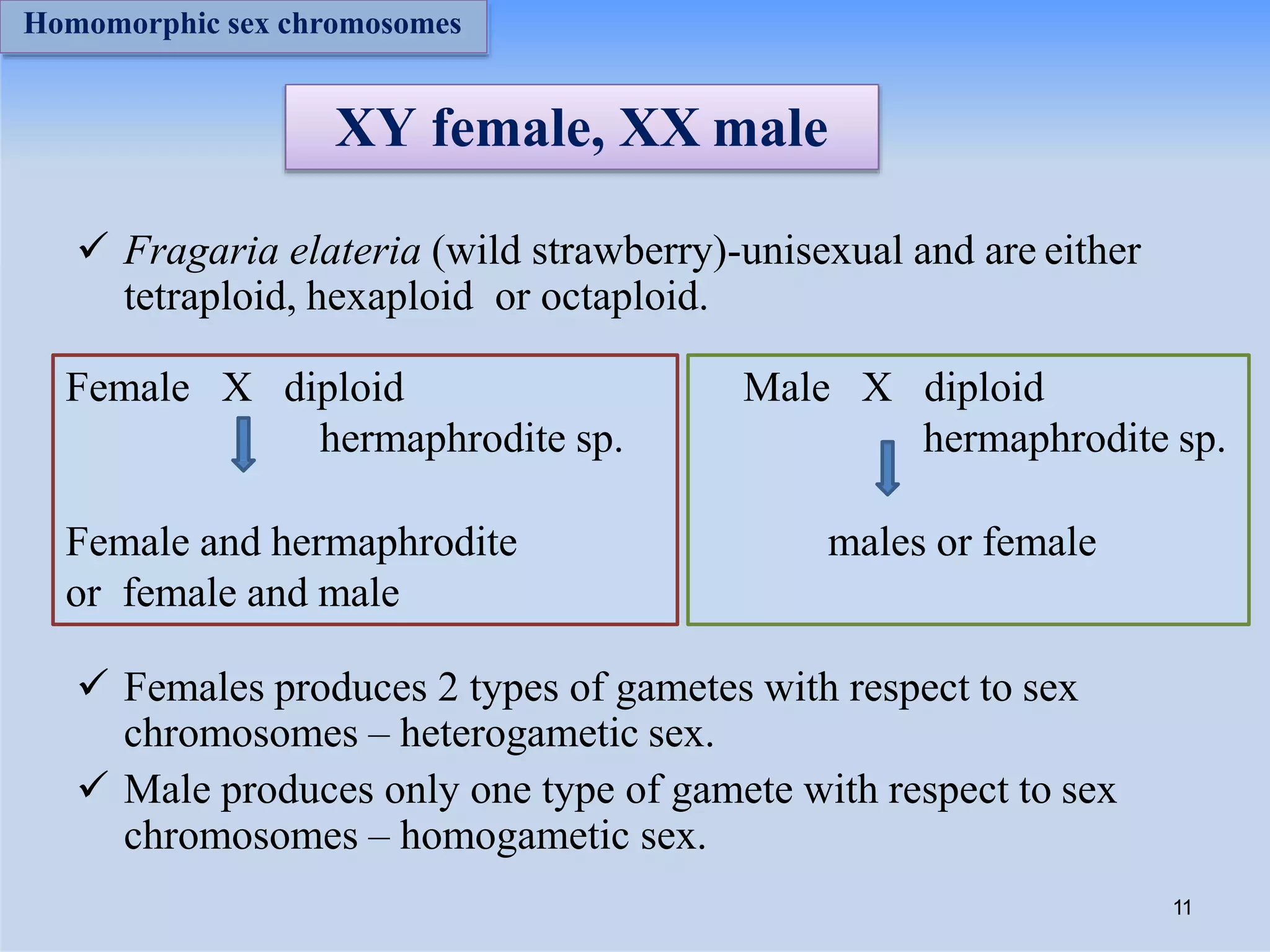 Homomorphic sex chromosomes

XY female, XX male

✓ Fragaria elateria (wild strawberry)-unisexual and are either tetraploid, hexaploid or octaploid.

Female X diploid hermaphrodite sp.

Female and hermaphrodite or female and male

Male X diploid hermaphrodite sp.

males or female

✓ Females produces 2 types of gametes with respect to sex chromosomes – heterogametic sex.

✓ Male produces only one type of gamete with respect to sex chromosomes – homogametic sex.

11